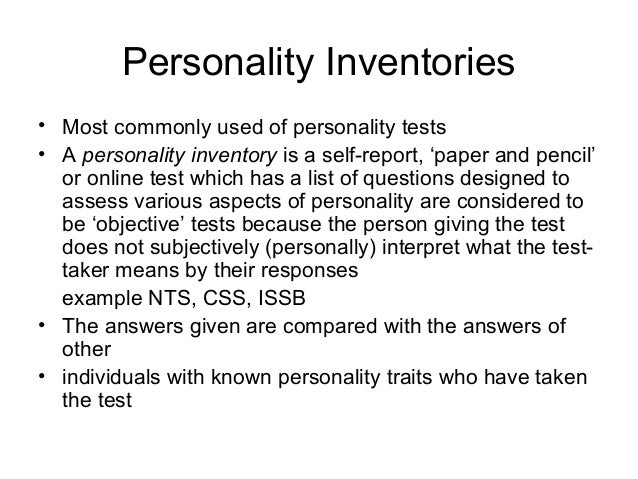 Personality Inventories

• Most commonly used of personality tests
• A personality inventory is a self-report, ‘paper and pencil’ or online test which has a list of questions designed to assess various aspects of personality are considered to be ‘objective’ tests because the person giving the test does not subjectively (personally) interpret what the test-taker means by their responses

example NTS, CSS, ISSB
• The answers given are compared with the answers of other
• individuals with known personality traits who have taken the test